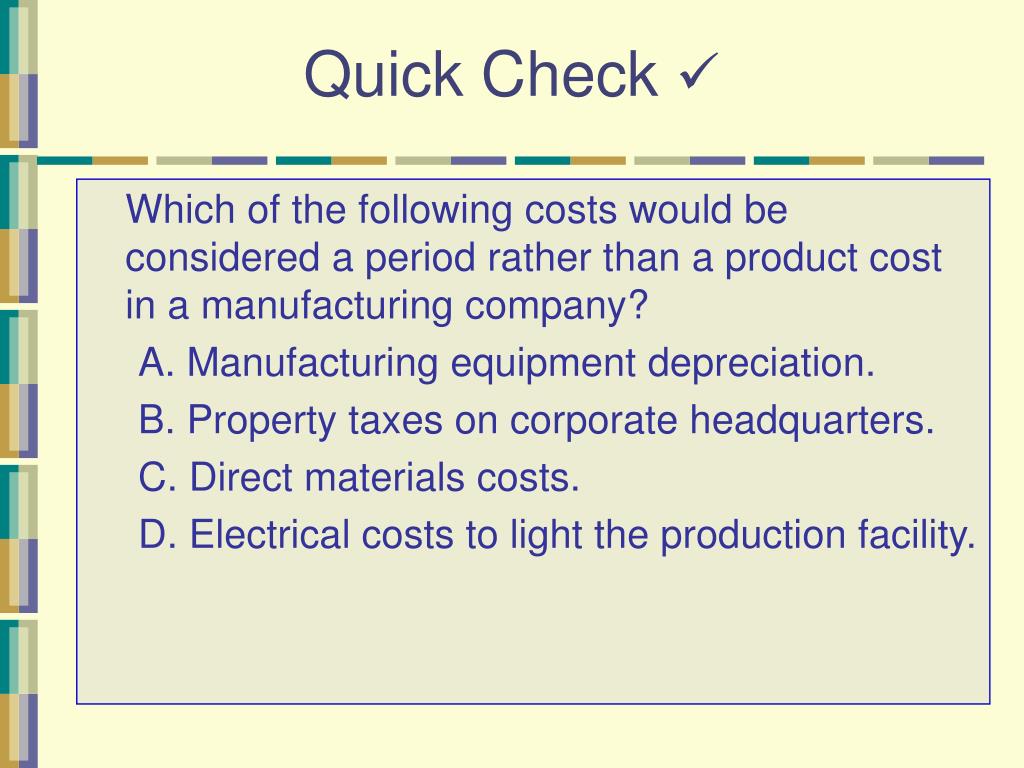 Quick Check ✓

Which of the following costs would be considered a period rather than a product cost in a manufacturing company?

A. Manufacturing equipment depreciation.

B. Property taxes on corporate headquarters.

C. Direct materials costs.

D. Electrical costs to light the production facility.